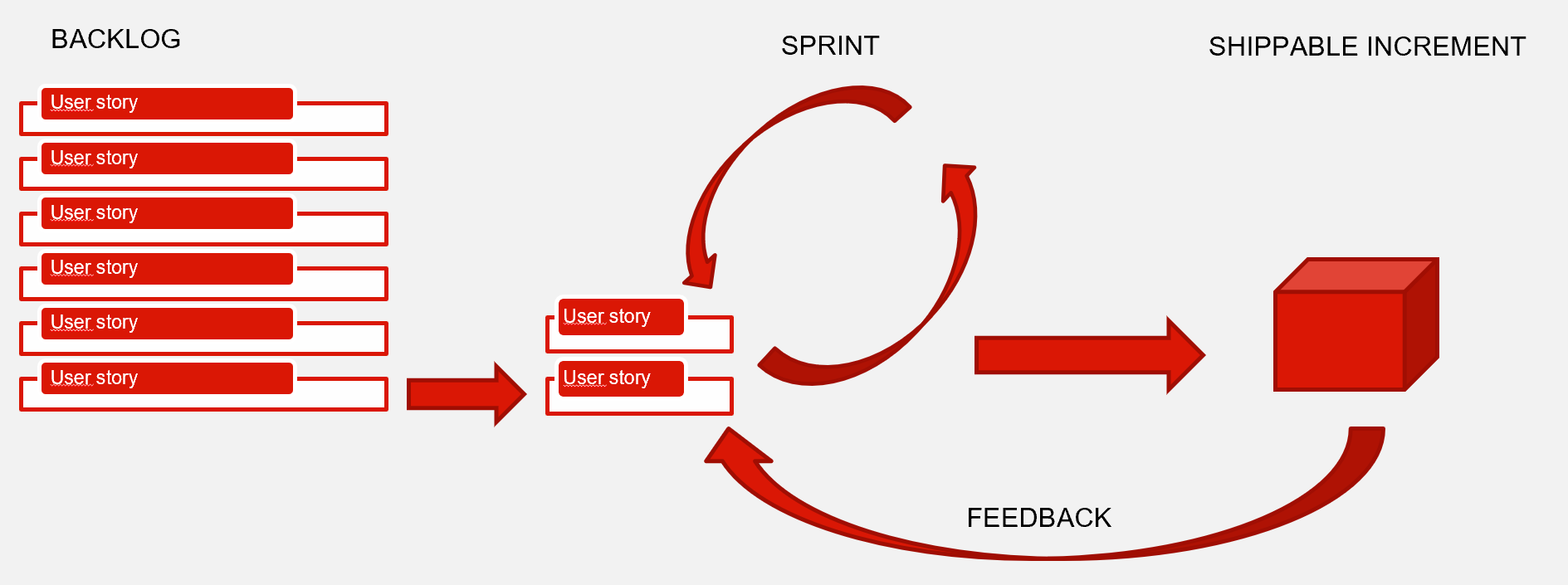 BACKLOG

User story

User story

User story

User story

User story

User story

SPRINT

User story

User story

SHIPPABLE INCREMENT

FEEDBACK